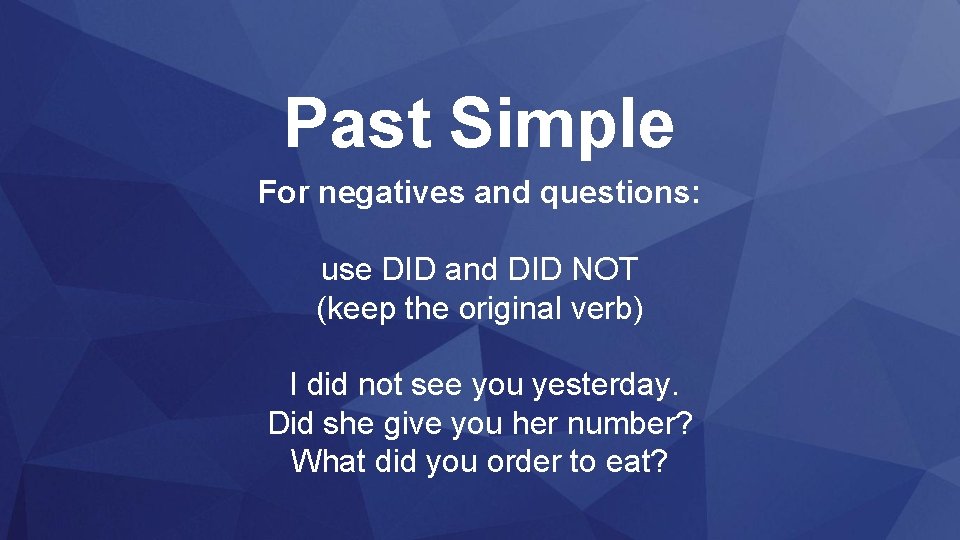 Past Simple

For negatives and questions:

use DID and DID NOT
(keep the original verb)

I did not see you yesterday.
Did she give you her number?
What did you order to eat?